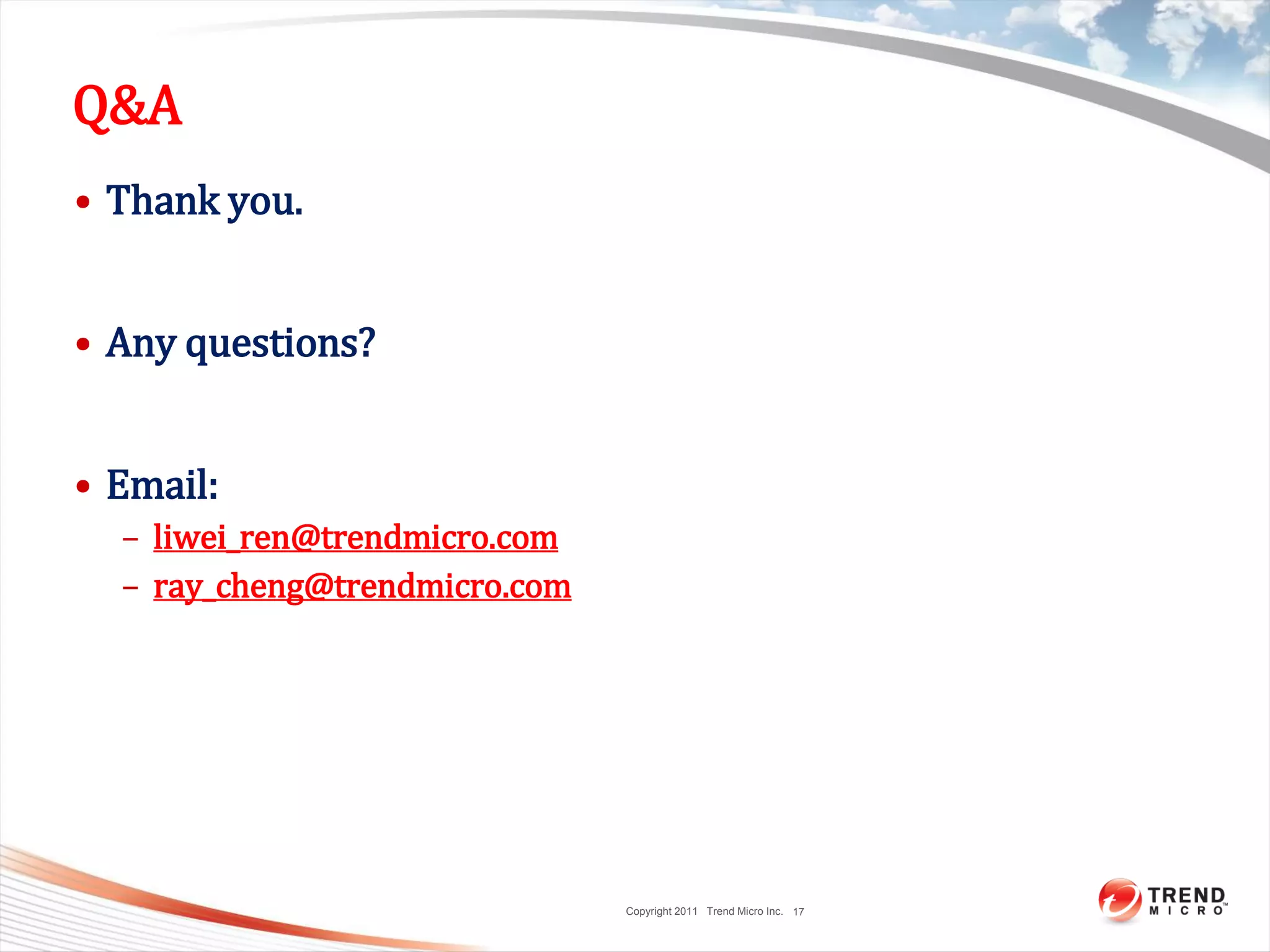 Q&A

• Thank you.

• Any questions?

• Email:
– liwei_ren@trendmicro.com
– ray_cheng@trendmicro.com

Copyright 2011 Trend Micro Inc. 17

TREND MICRO™